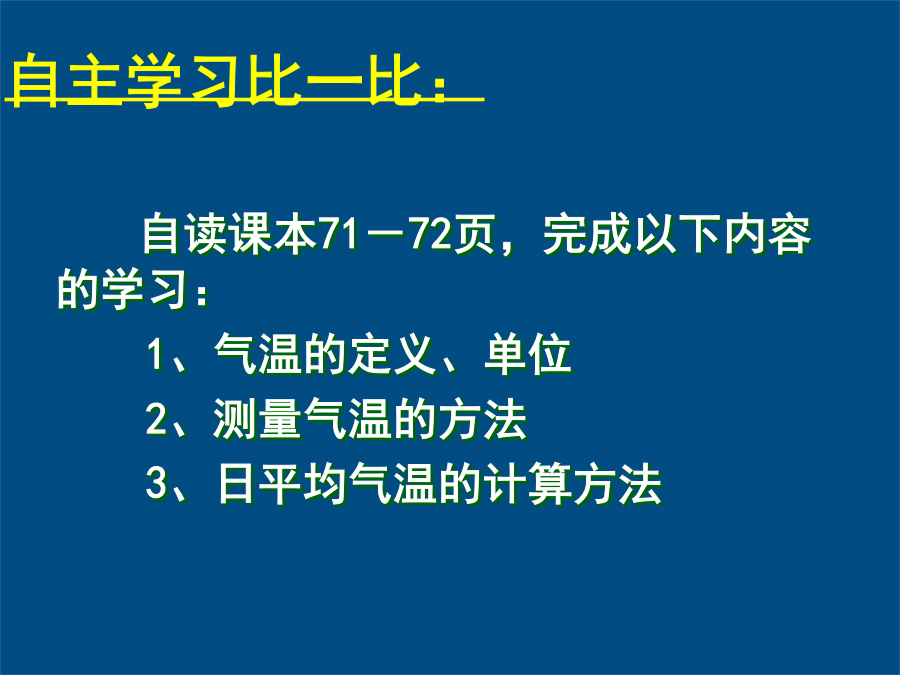 自主学习比一比：

自读课本71－72页，完成以下内容的学习：

1、气温的定义、单位

2、测量气温的方法

3、日平均气温的计算方法